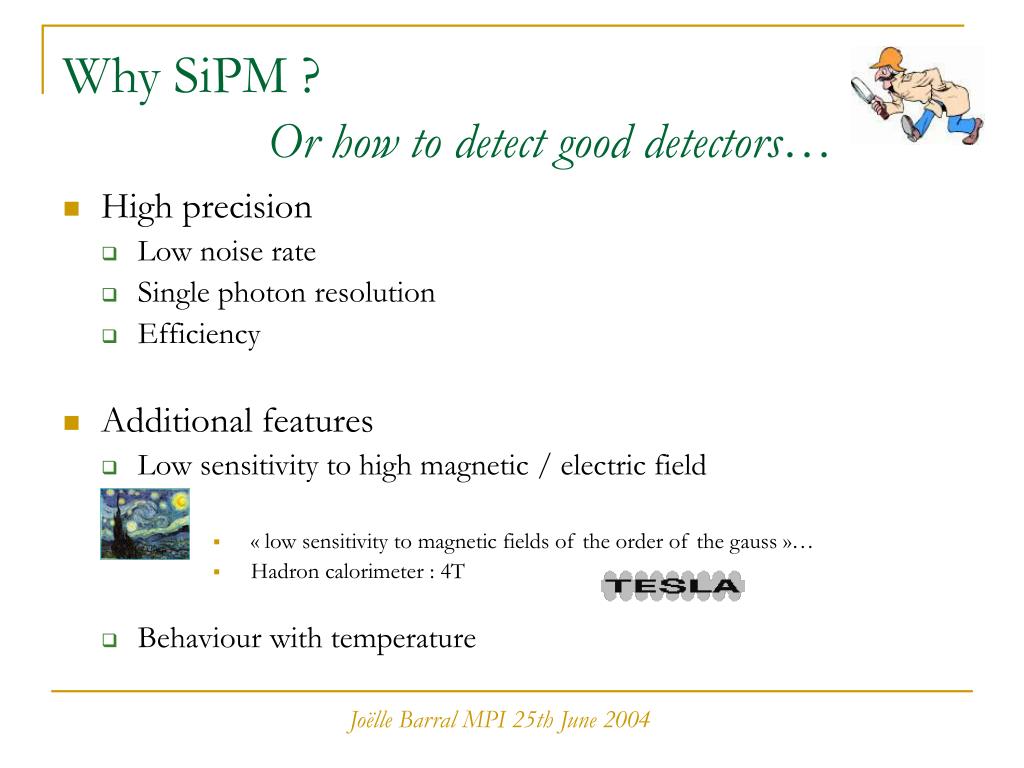 Why SiPM ?
Or how to detect good detectors…

High precision
Low noise rate
Single photon resolution
Efficiency

Additional features
Low sensitivity to high magnetic / electric field
« low sensitivity to magnetic fields of the order of the gauss »…
Hadron calorimeter : 4T
TESLA

Behaviour with temperature

Joëlle Barral MPI 25th June 2004